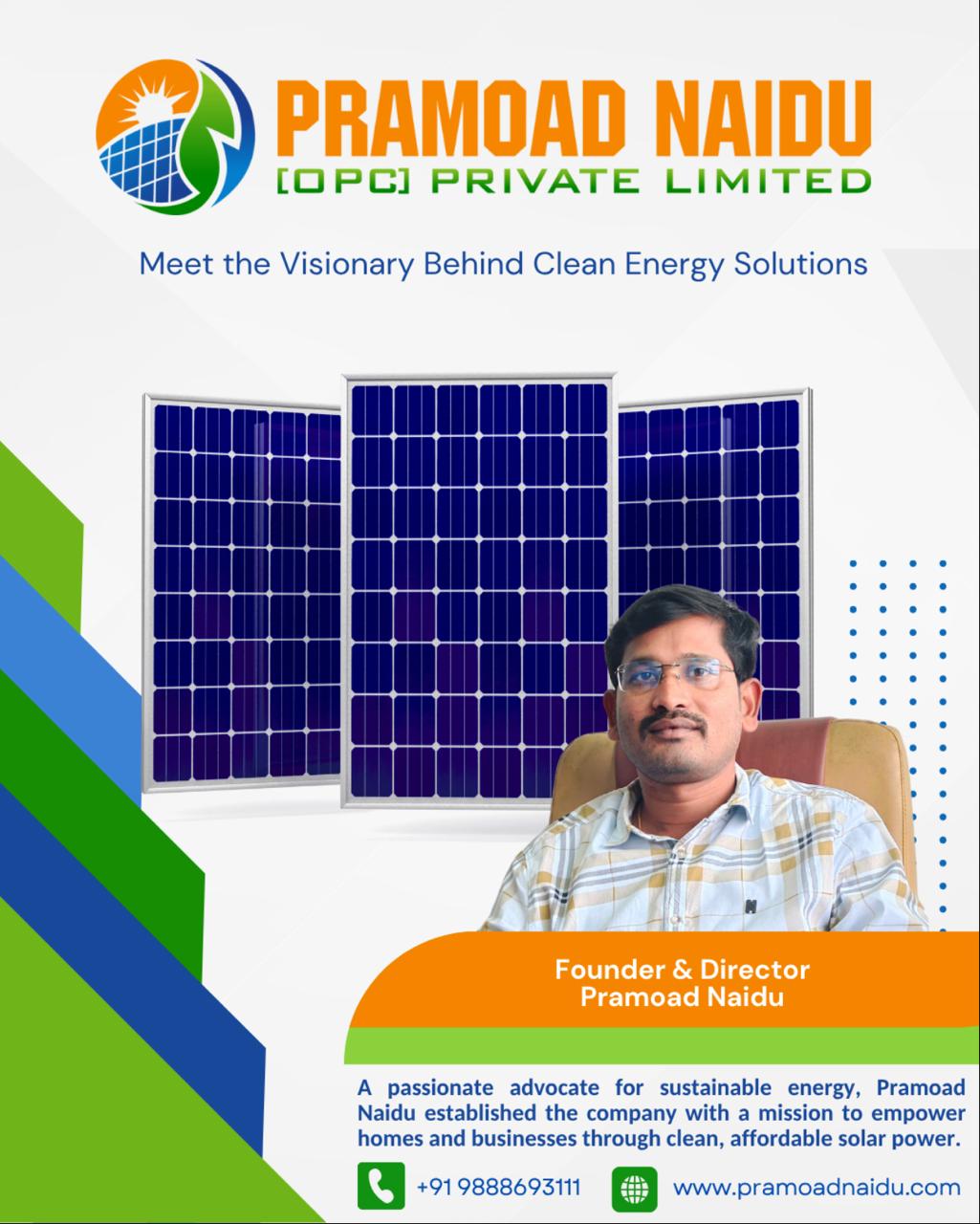 PRAMOAD NAIDU
[OPC] PRIVATE LIMITED

Meet the Visionary Behind Clean Energy Solutions

Founder & Director
Pramoad Naidu

A passionate advocate for sustainable energy, Pramoad Naidu established the company with a mission to empower homes and businesses through clean, affordable solar power.

+91 9888693111

www.pramoadnaidu.com